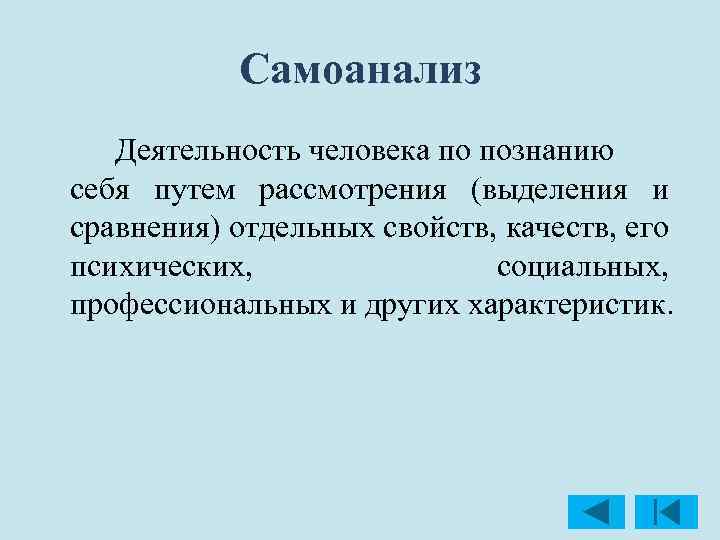 Самоанализ

Деятельность человека по познанию себя путем рассмотрения (выделения и сравнения) отдельных свойств, качеств, его психических, социальных, профессиональных и других характеристик.